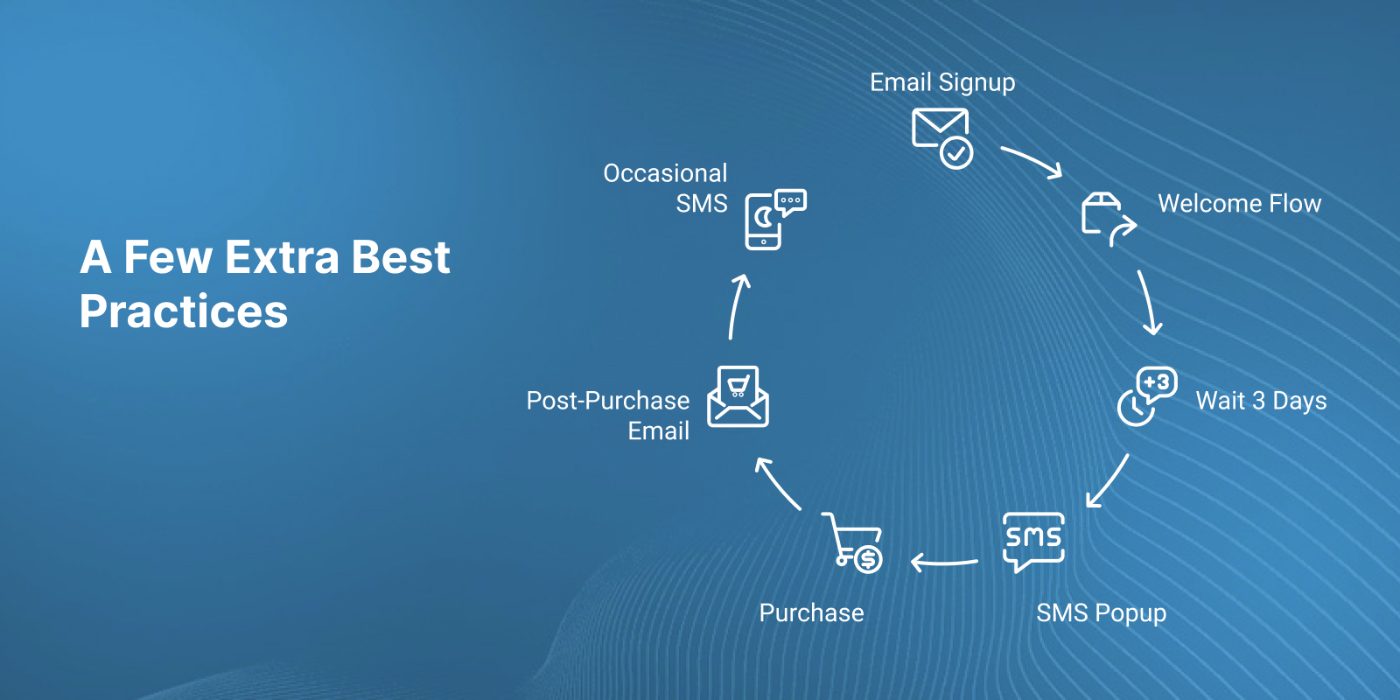 A Few Extra Best Practices

Email Signup

Welcome Flow

+3

Wait 3 Days

SMS

SMS Popup

Purchase

Post-Purchase Email

Occasional SMS